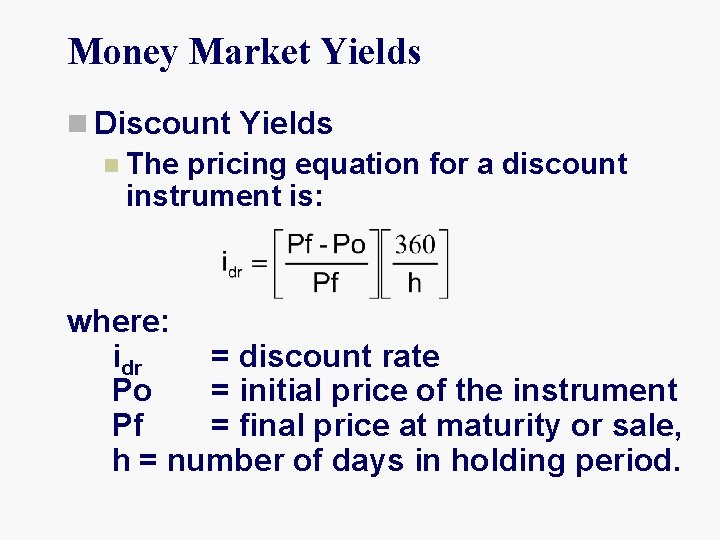 Money Market Yields

Discount Yields

The pricing equation for a discount instrument is:

$i_{dr} = \left[\frac{Pf - Po}{Pf}\right]\left[\frac{360}{h}\right]$

where:
$i_{dr}$ = discount rate
Po = initial price of the instrument
Pf = final price at maturity or sale,
h = number of days in holding period.